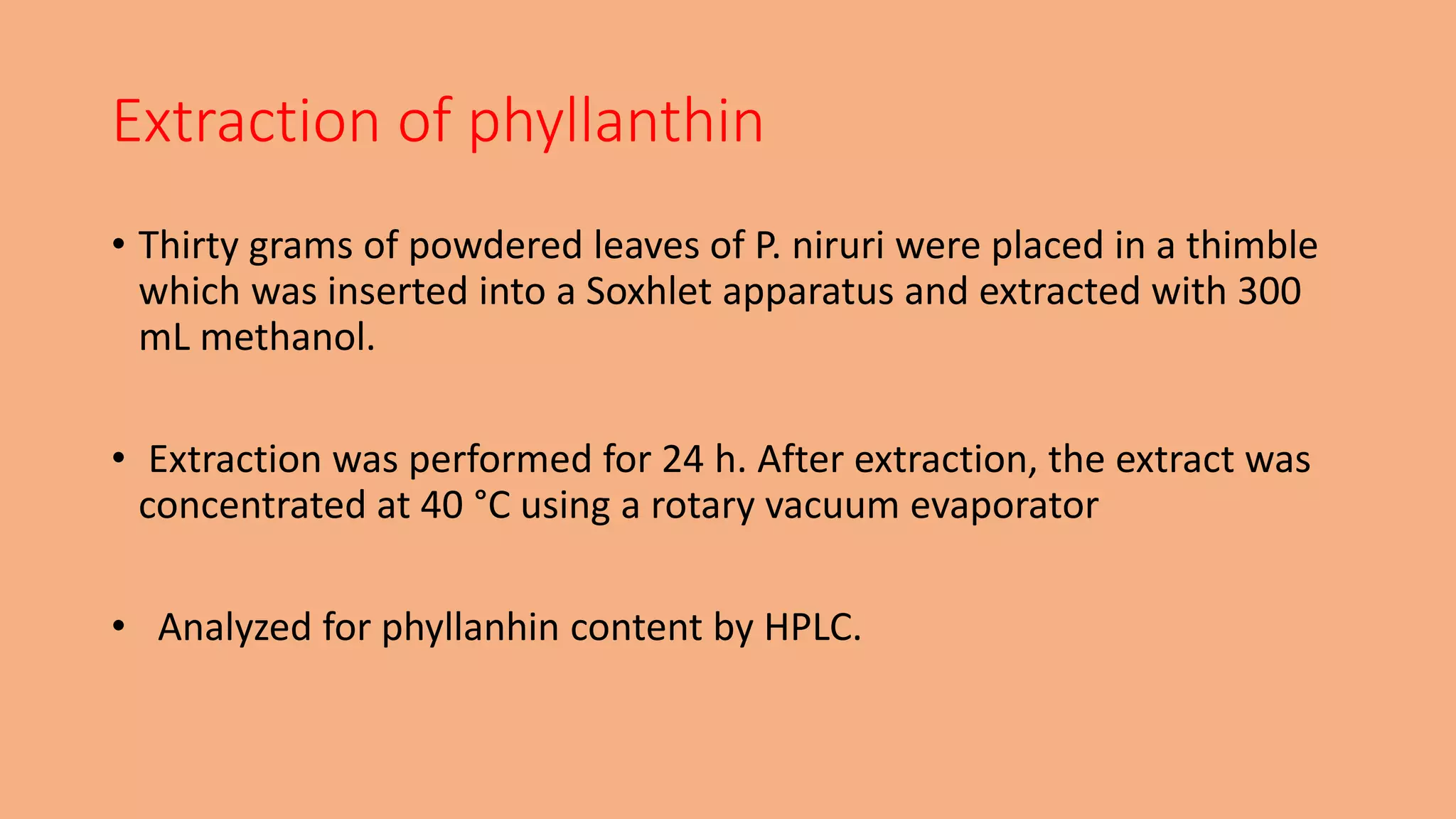 Extraction of phyllanthin

• Thirty grams of powdered leaves of P. niruri were placed in a thimble which was inserted into a Soxhlet apparatus and extracted with 300 mL methanol.

• Extraction was performed for 24 h. After extraction, the extract was concentrated at 40 °C using a rotary vacuum evaporator

• Analyzed for phyllanhin content by HPLC.